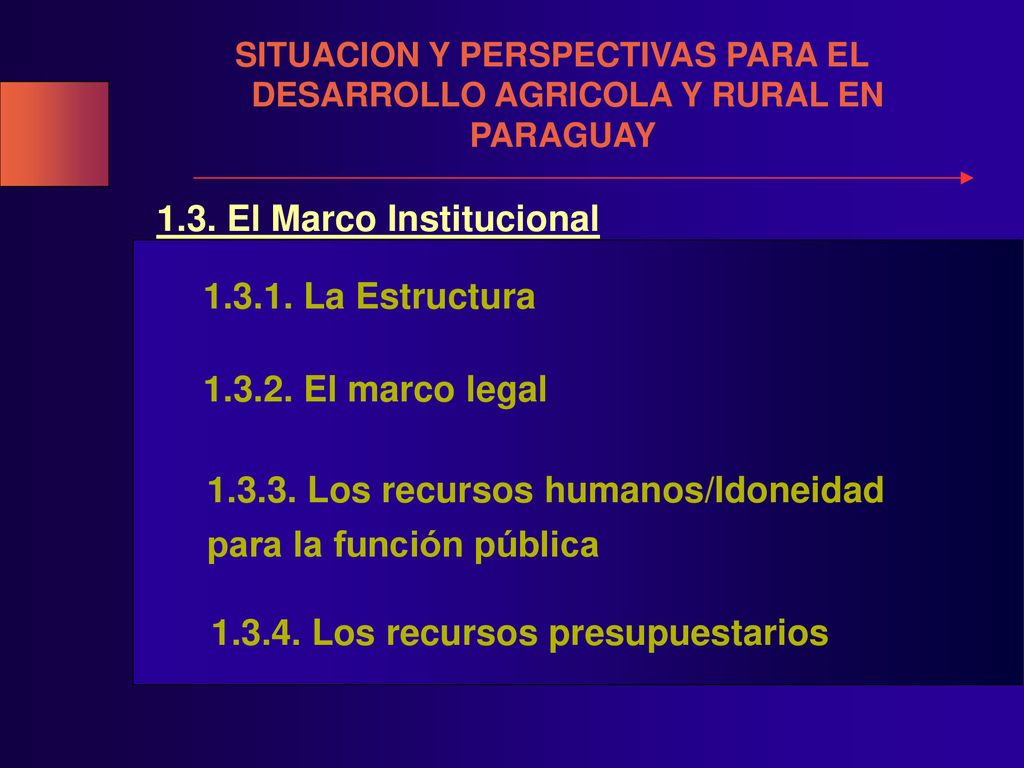 SITUACION Y PERSPECTIVAS PARA EL DESARROLLO AGRICOLA Y RURAL EN PARAGUAY

1.3. El Marco Institucional

1.3.1. La Estructura

1.3.2. El marco legal

1.3.3. Los recursos humanos/Idoneidad para la función pública

1.3.4. Los recursos presupuestarios